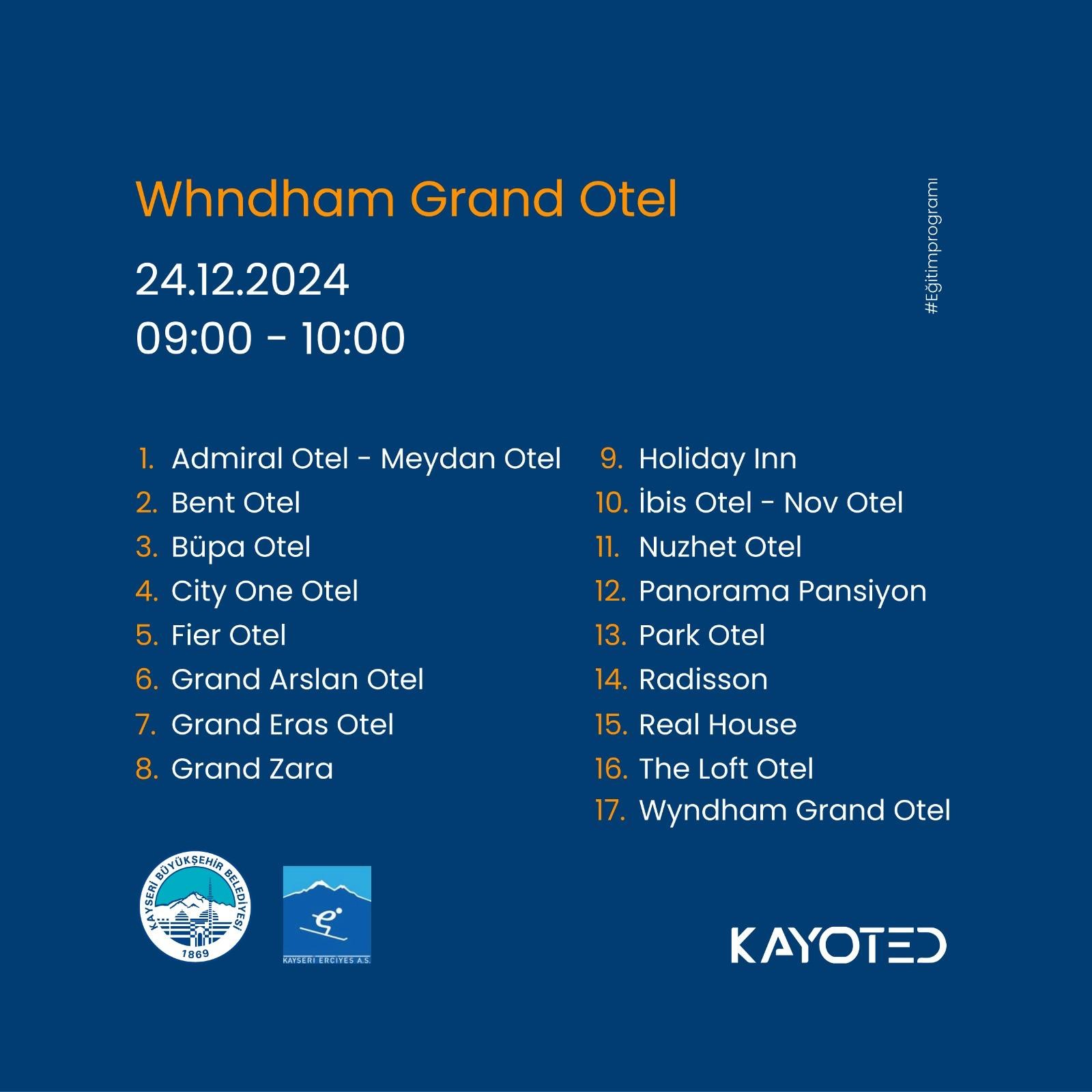 Whndham Grand Otel

24.12.2024
09:00 - 10:00

#Eğitimprogramı

1. Admiral Otel - Meydan Otel
2. Bent Otel
3. Büpa Otel
4. City One Otel
5. Fier Otel
6. Grand Arslan Otel
7. Grand Eras Otel
8. Grand Zara

9. Holiday Inn
10. İbis Otel - Nov Otel
11. Nuzhet Otel
12. Panorama Pansiyon
13. Park Otel
14. Radisson
15. Real House
16. The Loft Otel
17. Wyndham Grand Otel

KAYSERİ BÜYÜKŞEHİR BELEDİYESİ 1869

KAYSERİ ERCİYES A.Ş.

KAYOTED